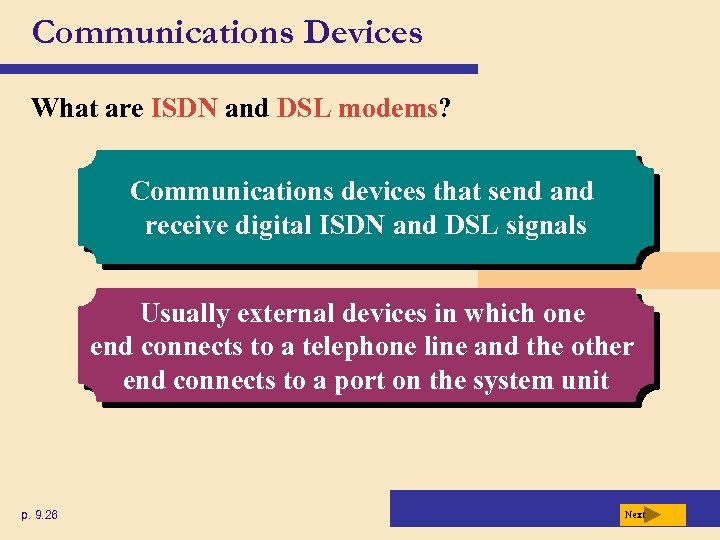 Communications Devices

What are ISDN and DSL modems?

Communications devices that send and receive digital ISDN and DSL signals

Usually external devices in which one end connects to a telephone line and the other end connects to a port on the system unit

p. 9.26

Next